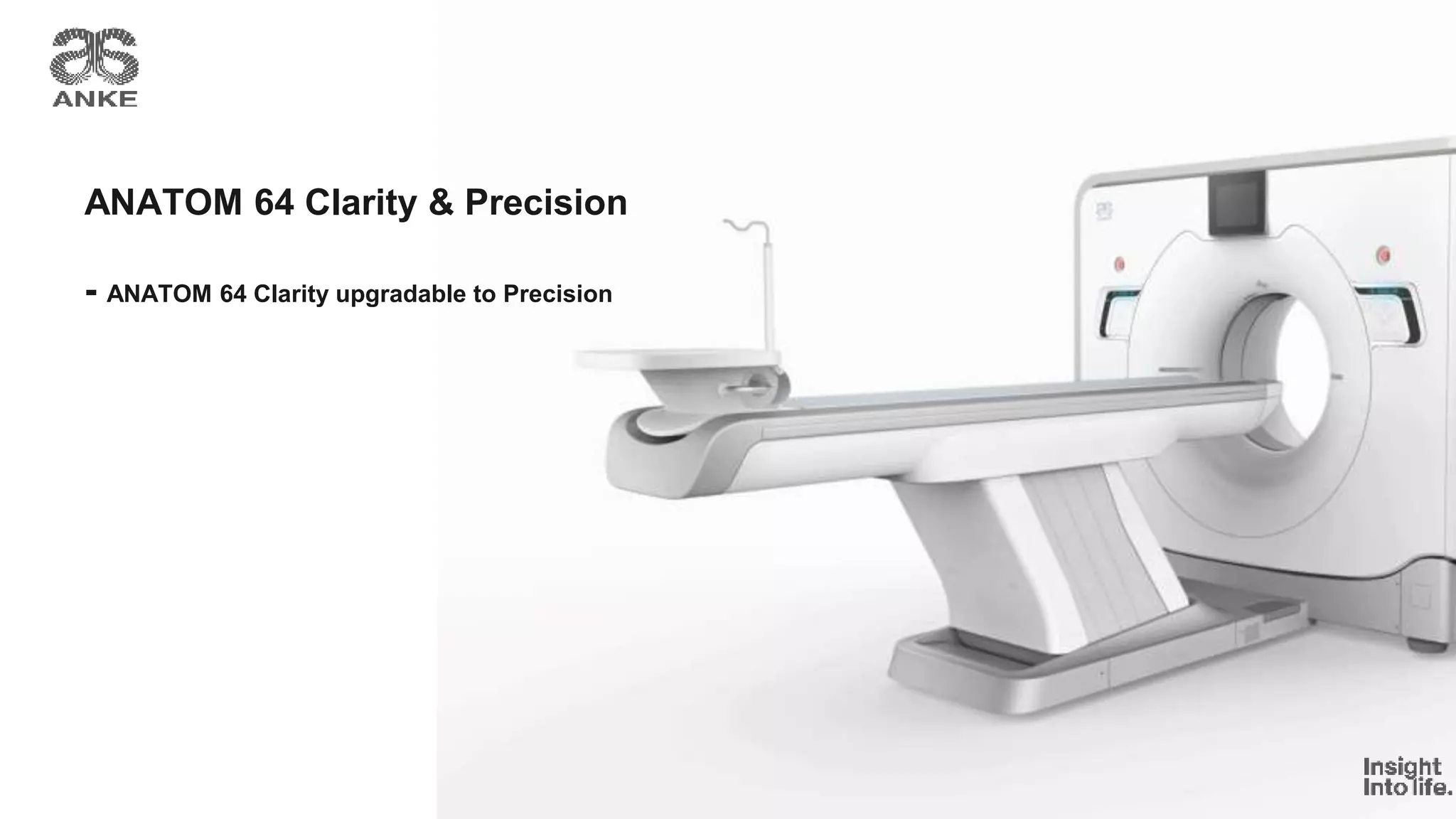 ANKE

ANATOM 64 Clarity & Precision

- ANATOM 64 Clarity upgradable to Precision

Insight Into life.